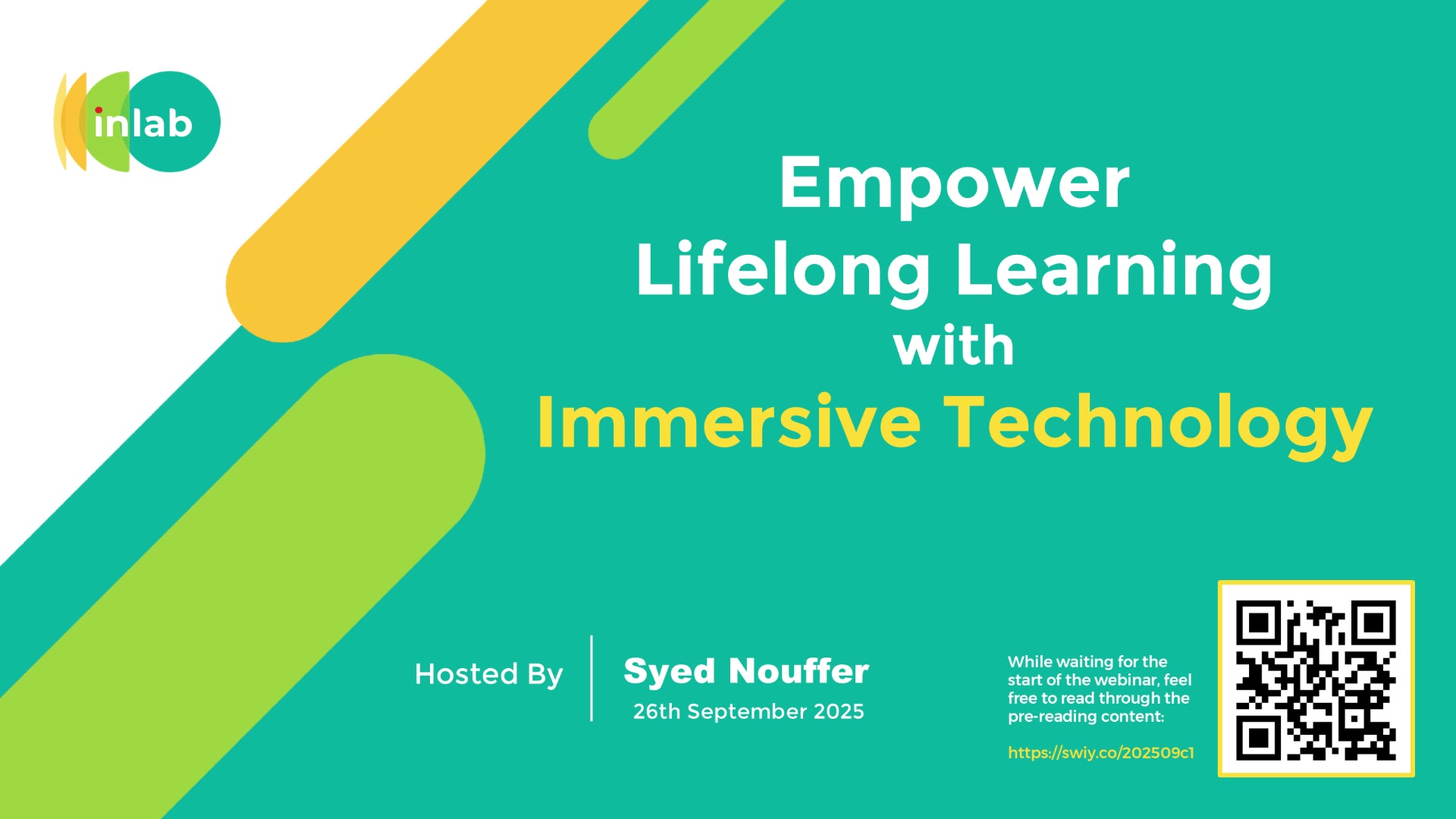 inlab

Empower
Lifelong Learning
with
Immersive Technology

Hosted By

Syed Nouffer
26th September 2025

While waiting for the start of the webinar, feel free to read through the pre-reading content:

https://swiy.co/202509c1